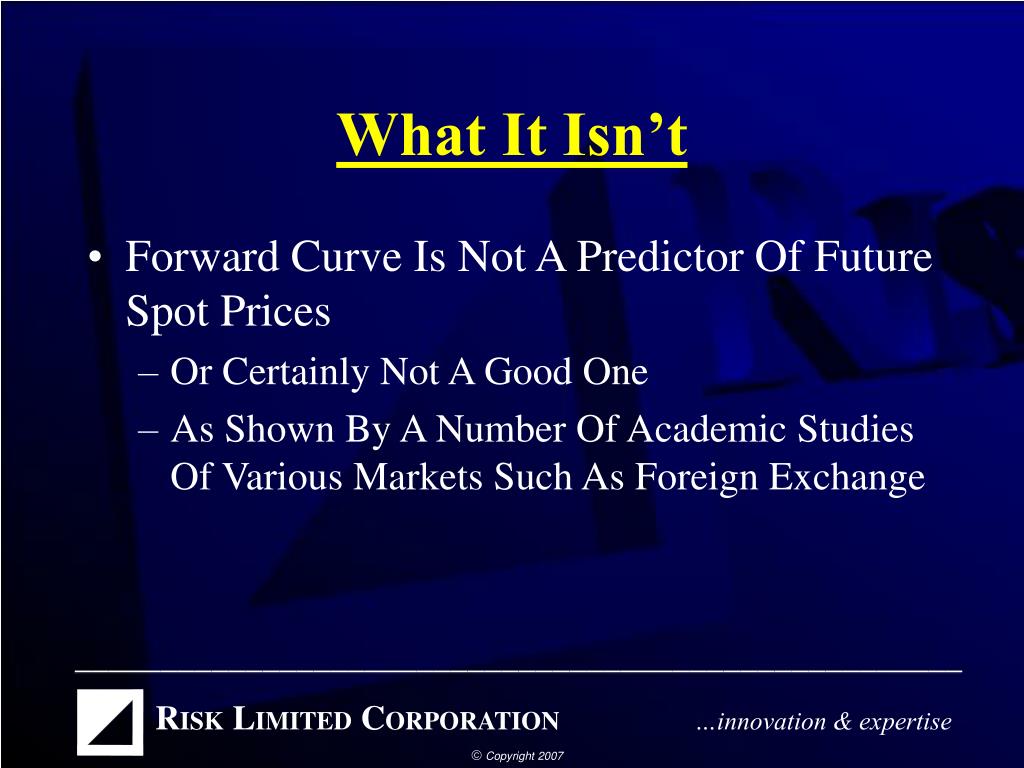 What It Isn’t

• Forward Curve Is Not A Predictor Of Future Spot Prices
– Or Certainly Not A Good One
– As Shown By A Number Of Academic Studies Of Various Markets Such As Foreign Exchange

RISK LIMITED CORPORATION

…innovation & expertise

© Copyright 2007